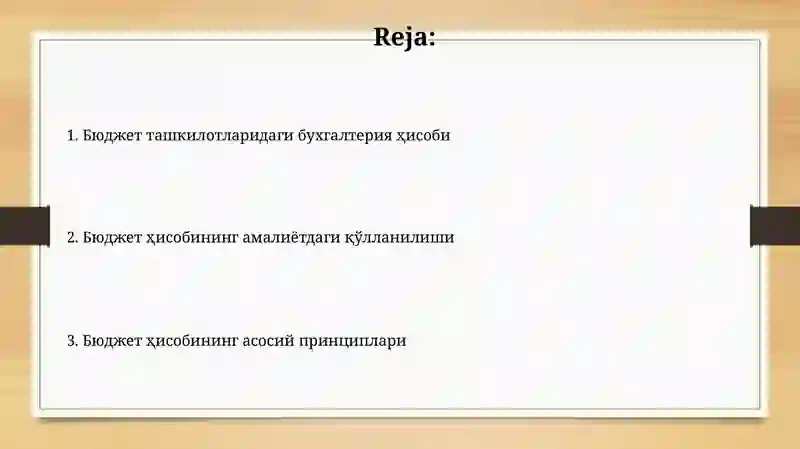 Reja:

1. Бюджет ташкилотларидаги бухгалтерия ҳисоби

2. Бюджет ҳисобининг амалиётдаги қўлланилиши

3. Бюджет ҳисобининг асосий принциплари